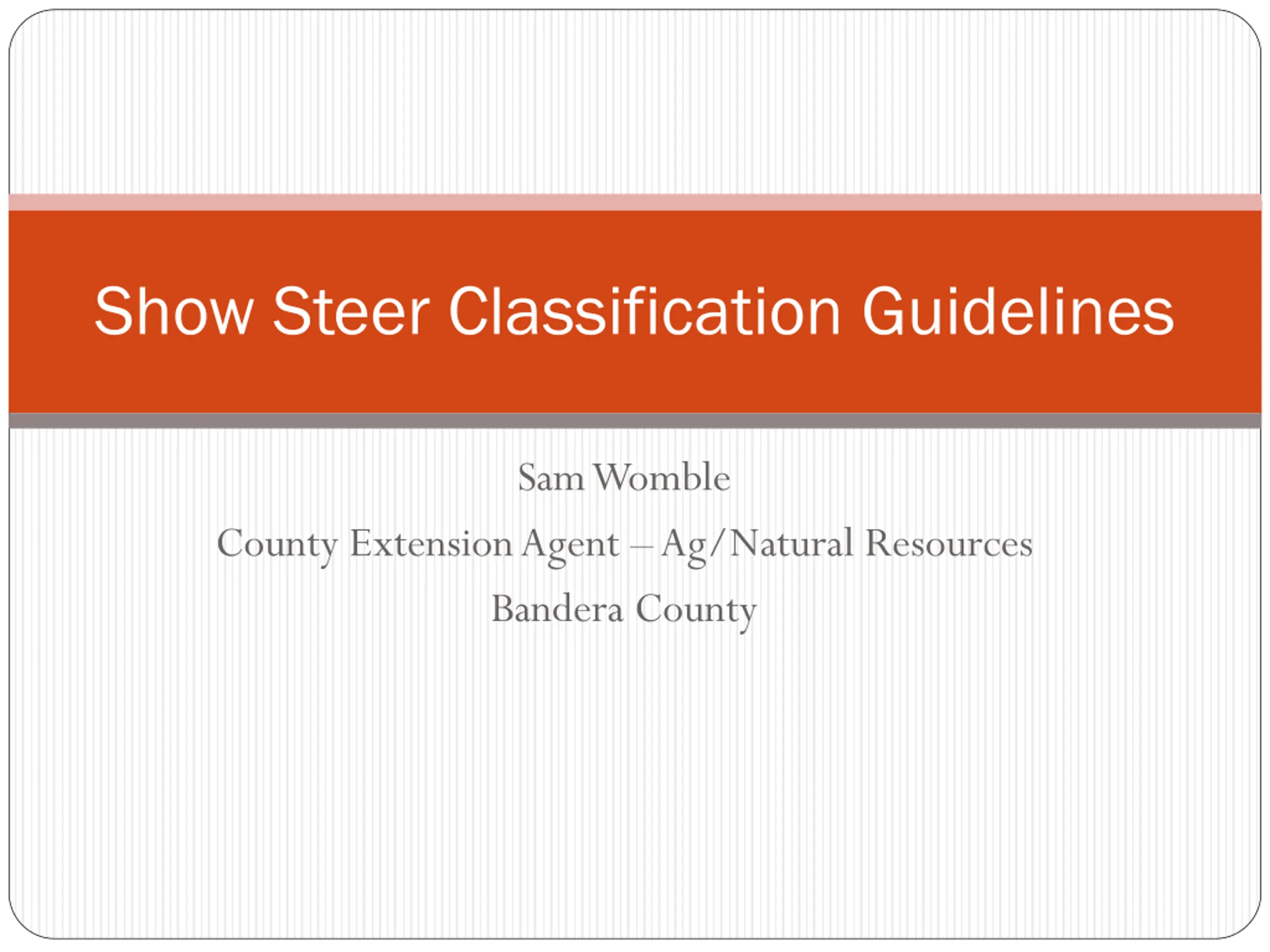 Show Steer Classification Guidelines

Sam Womble

County Extension Agent – Ag/Natural Resources

Bandera County